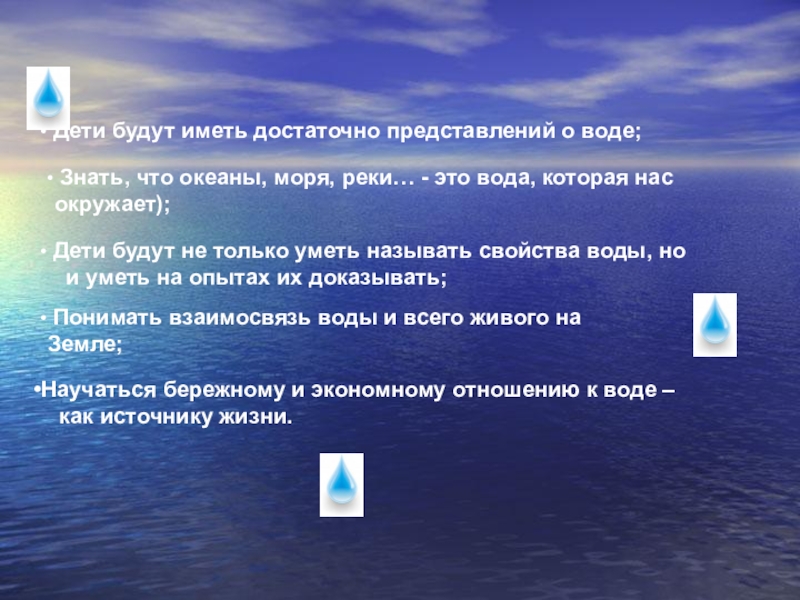 • Дети будут иметь достаточно представлений о воде;

• Знать, что океаны, моря, реки… - это вода, которая нас окружает);

• Дети будут не только уметь называть свойства воды, но и уметь на опытах их доказывать;

• Понимать взаимосвязь воды и всего живого на Земле;

•Научаться бережному и экономному отношению к воде – как источнику жизни.